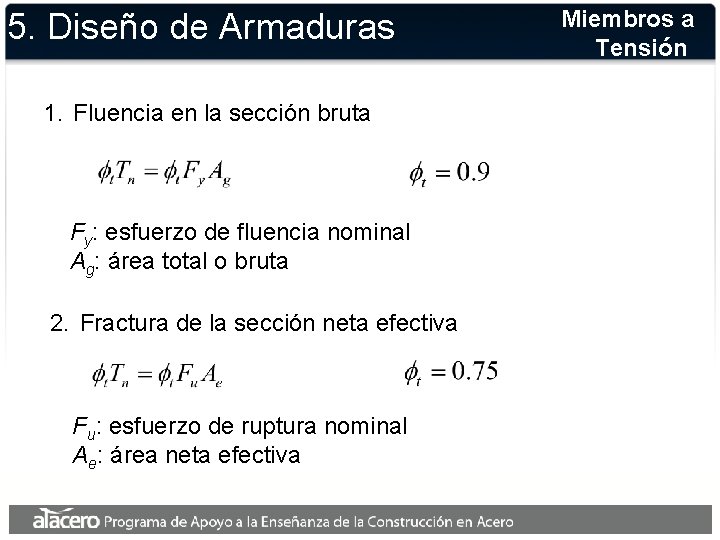 5. Diseño de Armaduras

Miembros a Tensión

1. Fluencia en la sección bruta

$\phi_t T_n = \phi_t F_y A_g$     $\phi_t = 0.9$

$F_y$: esfuerzo de fluencia nominal
$A_g$: área total o bruta

2. Fractura de la sección neta efectiva

$\phi_t T_n = \phi_t F_u A_e$     $\phi_t = 0.75$

$F_u$: esfuerzo de ruptura nominal
$A_e$: área neta efectiva

alacero Programa de Apoyo a la Enseñanza de la Construcción en Acero